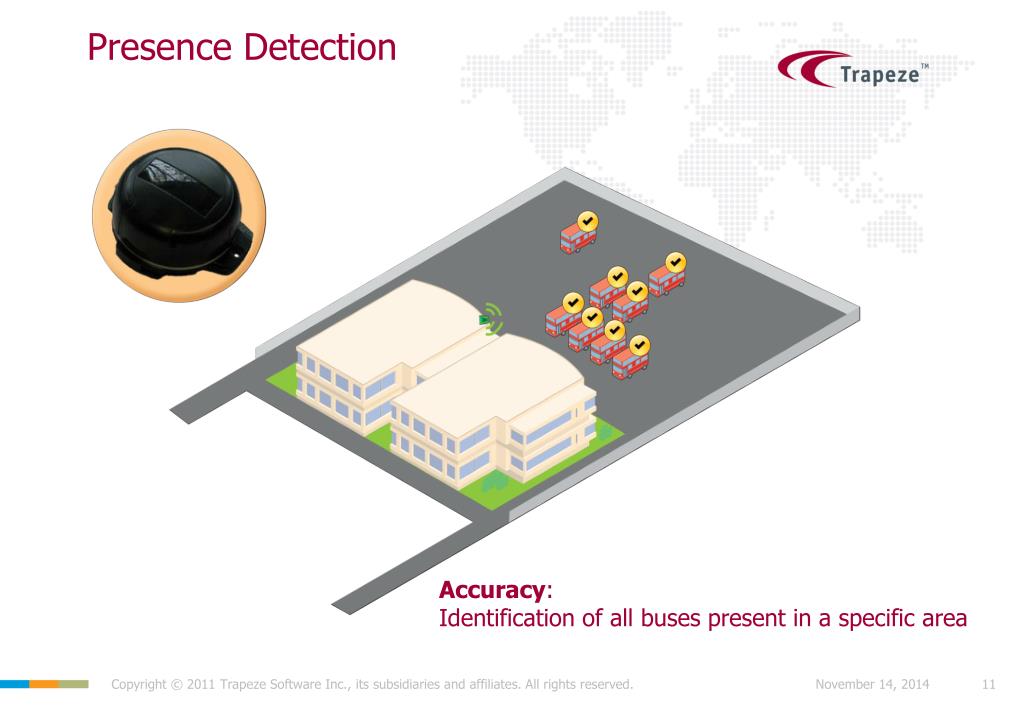 Presence Detection

Trapeze™

**Accuracy**:
Identification of all buses present in a specific area

Copyright © 2011 Trapeze Software Inc., its subsidiaries and affiliates. All rights reserved.

November 14, 2014

11